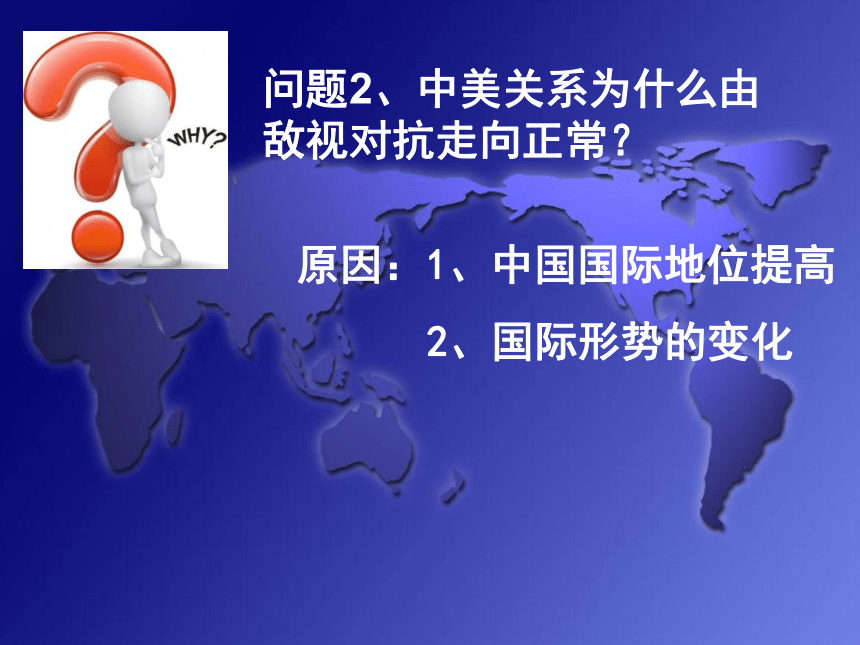 WHY?

问题2、中美关系为什么由敌视对抗走向正常？

原因：1、中国国际地位提高

2、国际形势的变化